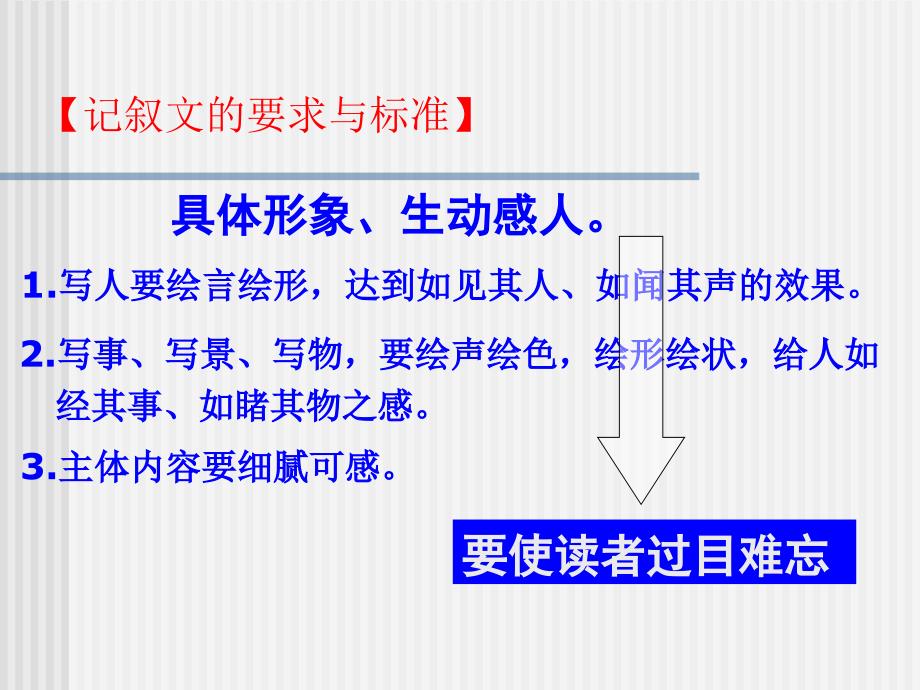 【记叙文的要求与标准】

具体形象、生动感人。

1.写人要绘言绘形，达到如见其人、如闻其声的效果。

2.写事、写景、写物，要绘声绘色，绘形绘状，给人如经其事、如睹其物之感。

3.主体内容要细腻可感。

要使读者过目难忘